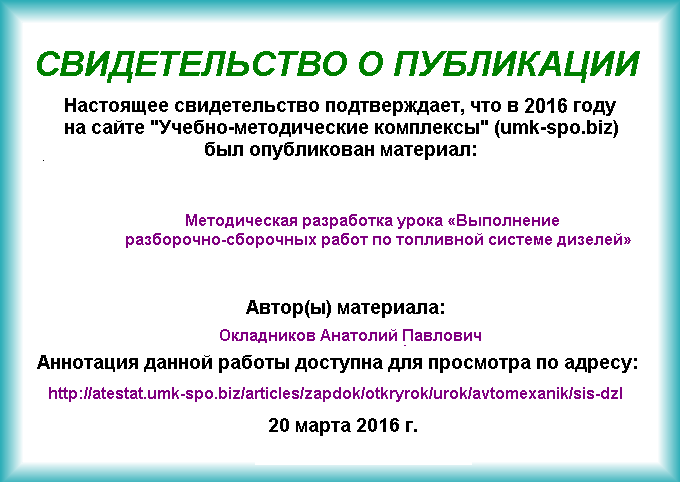 СВИДЕТЕЛЬСТВО О ПУБЛИКАЦИИ

Настоящее свидетельство подтверждает, что в 2016 году на сайте "Учебно-методические комплексы" (umk-spo.biz) был опубликован материал:

Методическая разработка урока «Выполнение разборочно-сборочных работ по топливной системе дизелей»

Автор(ы) материала:

Окладников Анатолий Павлович

Аннотация данной работы доступна для просмотра по адресу:

http://atestat.umk-spo.biz/articles/zapdok/otkryrok/urok/avtomexanik/sis-dzl

20 марта 2016 г.